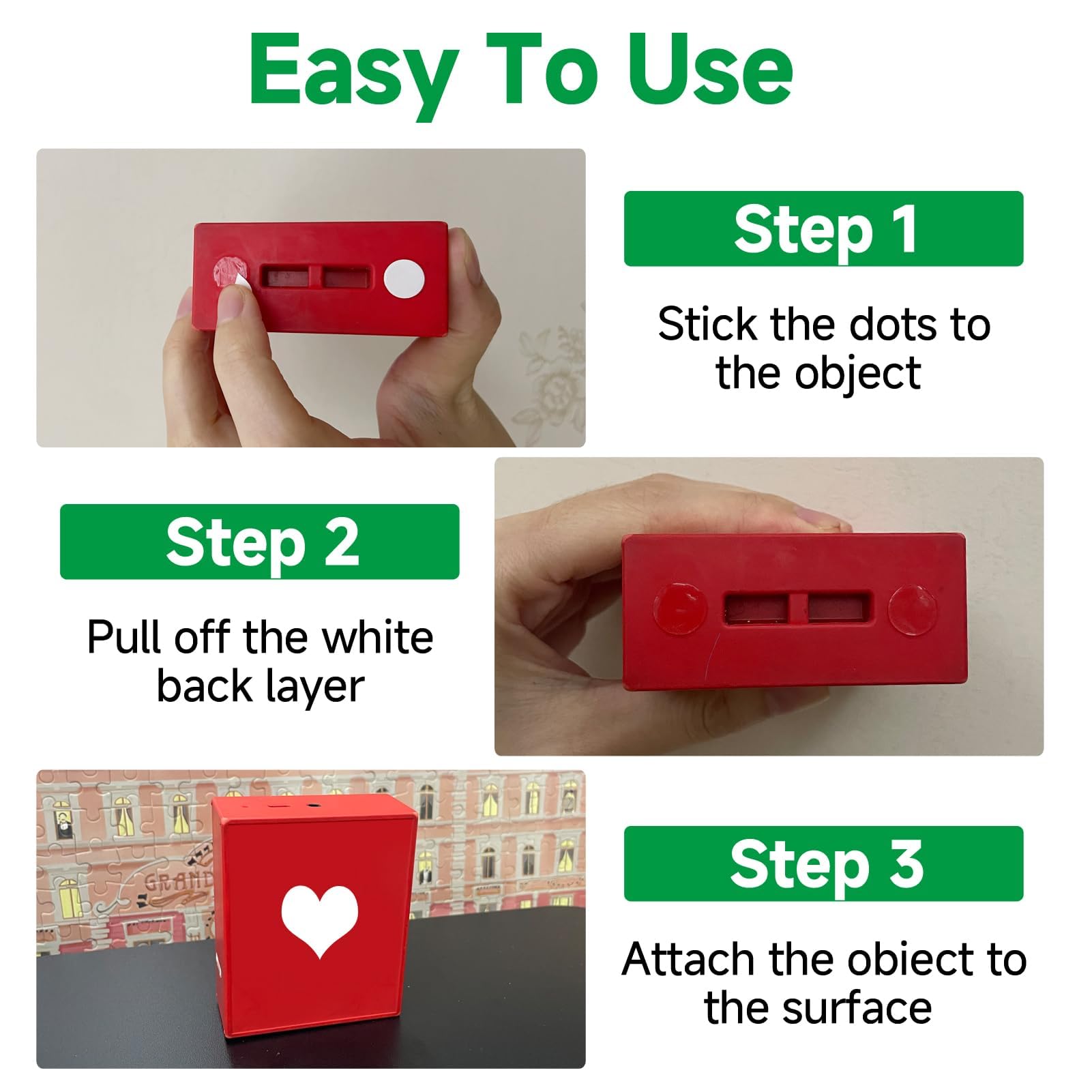 Easy To Use

Step 1

Stick the dots to the object

Step 2

Pull off the white back layer

Step 3

Attach the obiect to the surface